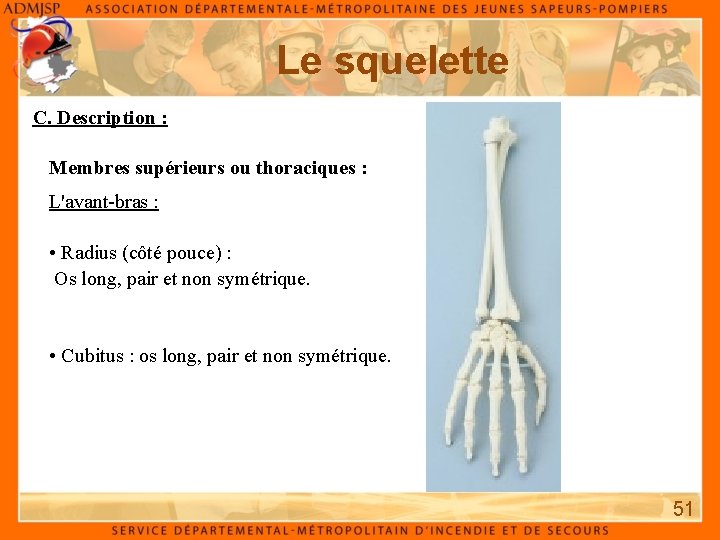 ADMJSP ASSOCIATION DÉPARTEMENTALE-MÉTROPOLITAINE DES JEUNES SAPEURS-POMPIERS

Le squelette

C. Description :

Membres supérieurs ou thoraciques :

L'avant-bras :

• Radius (côté pouce) :
Os long, pair et non symétrique.

• Cubitus : os long, pair et non symétrique.

51

SERVICE DÉPARTEMENTAL-MÉTROPOLITAIN D'INCENDIE ET DE SECOURS